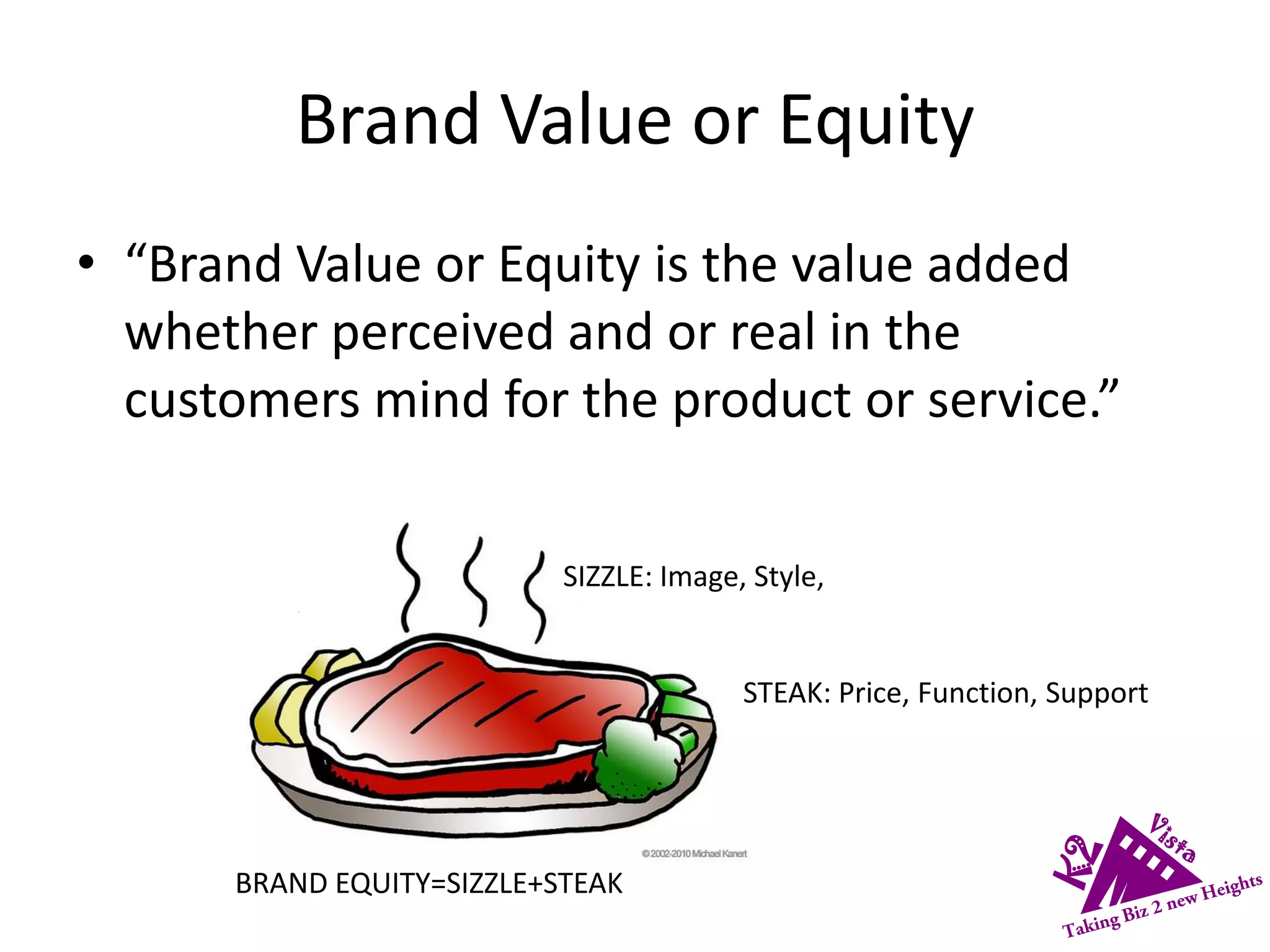 Brand Value or Equity

• "Brand Value or Equity is the value added whether perceived and or real in the customers mind for the product or service."

SIZZLE: Image, Style,

STEAK: Price, Function, Support

©2002-2010 Michael Kanert

BRAND EQUITY=SIZZLE+STEAK

K2 Vista

Taking Biz 2 new Heights